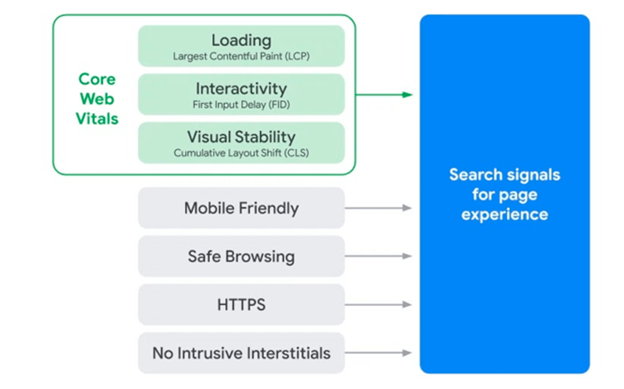 Core Web Vitals

Loading
Largest Contentful Paint (LCP)

Interactivity
First Input Delay (FID)

Visual Stability
Cumulative Layout Shift (CLS)

Mobile Friendly

Safe Browsing

HTTPS

No Intrusive Interstitials

Search signals for page experience